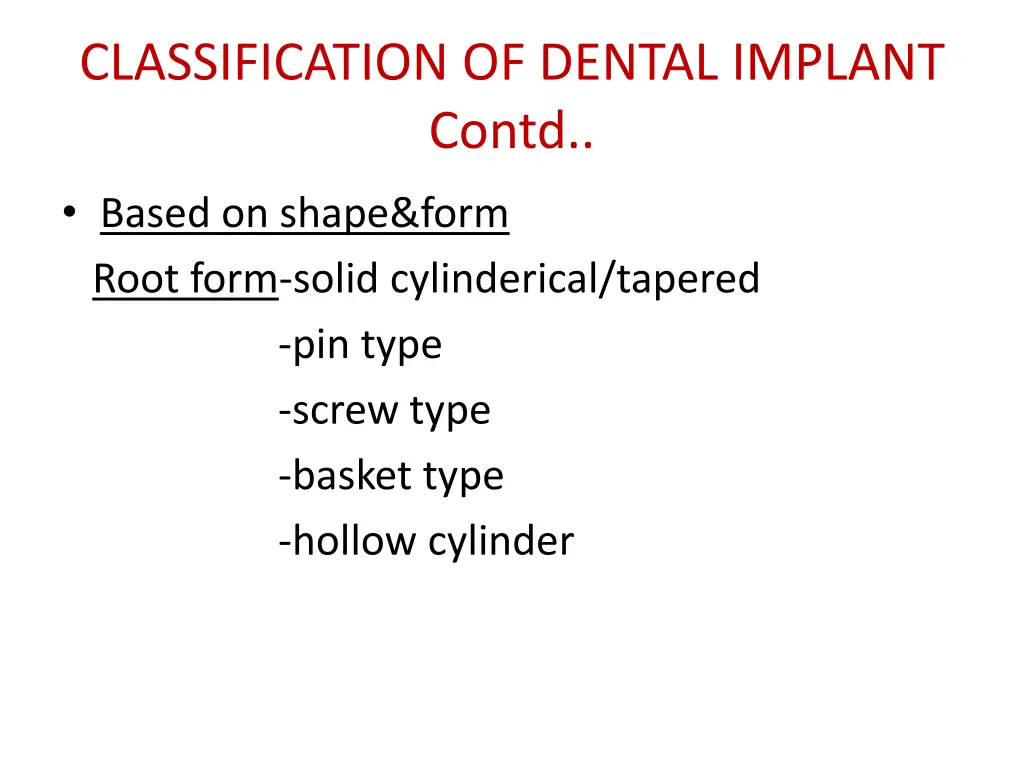 CLASSIFICATION OF DENTAL IMPLANT Contd..

• Based on shape&form

Root form-solid cylinderical/tapered
-pin type
-screw type
-basket type
-hollow cylinder